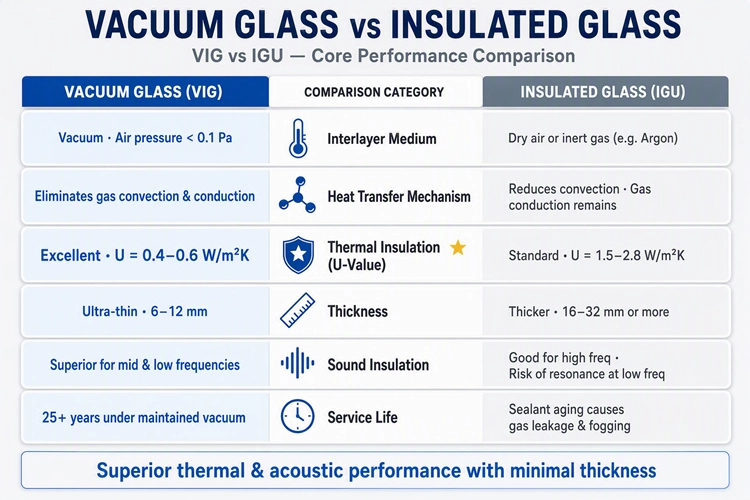 VACUUM GLASS vs INSULATED GLASS

VIG vs IGU — Core Performance Comparison

| VACUUM GLASS (VIG) | COMPARISON CATEGORY | INSULATED GLASS (IGU) |
|---|---|---|
| Vacuum · Air pressure < 0.1 Pa | Interlayer Medium | Dry air or inert gas (e.g. Argon) |
| Eliminates gas convection & conduction | Heat Transfer Mechanism | Reduces convection · Gas conduction remains |
| Excellent · U = 0.4–0.6 W/m²K | Thermal Insulation (U-Value) | Standard · U = 1.5–2.8 W/m²K |
| Ultra-thin · 6–12 mm | Thickness | Thicker · 16–32 mm or more |
| Superior for mid & low frequencies | Sound Insulation | Good for high freq · Risk of resonance at low freq |
| 25+ years under maintained vacuum | Service Life | Sealant aging causes gas leakage & fogging |

Superior thermal & acoustic performance with minimal thickness